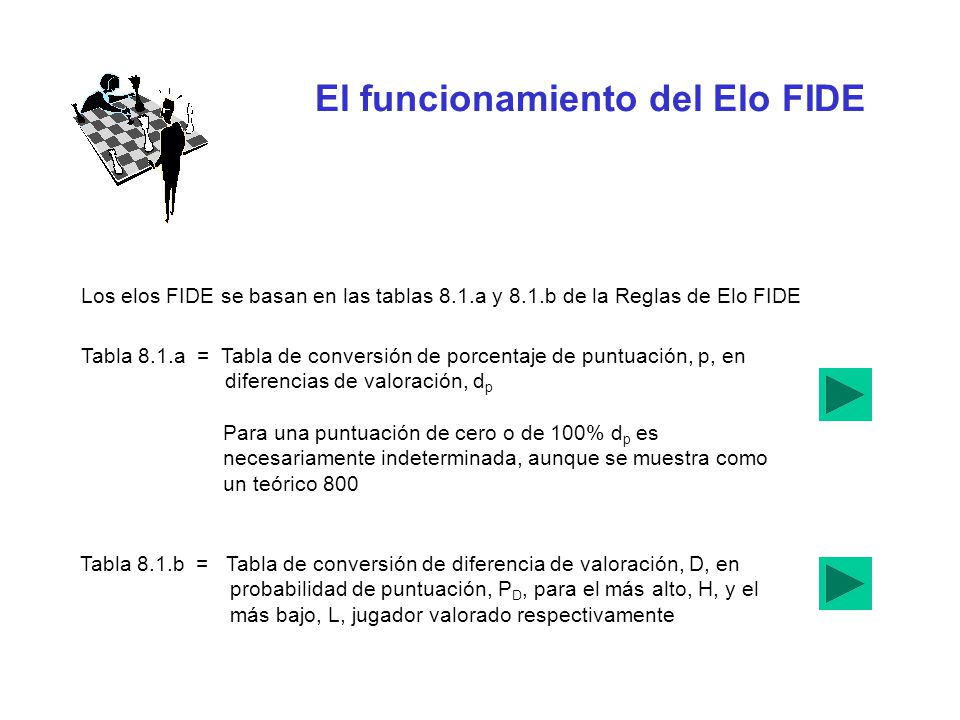 El funcionamiento del Elo FIDE

Los elos FIDE se basan en las tablas 8.1.a y 8.1.b de la Reglas de Elo FIDE

Tabla 8.1.a = Tabla de conversión de porcentaje de puntuación, p, en diferencias de valoración, $d_p$

Para una puntuación de cero o de 100% $d_p$ es necesariamente indeterminada, aunque se muestra como un teórico 800

Tabla 8.1.b = Tabla de conversión de diferencia de valoración, D, en probabilidad de puntuación, $P_D$, para el más alto, H, y el más bajo, L, jugador valorado respectivamente